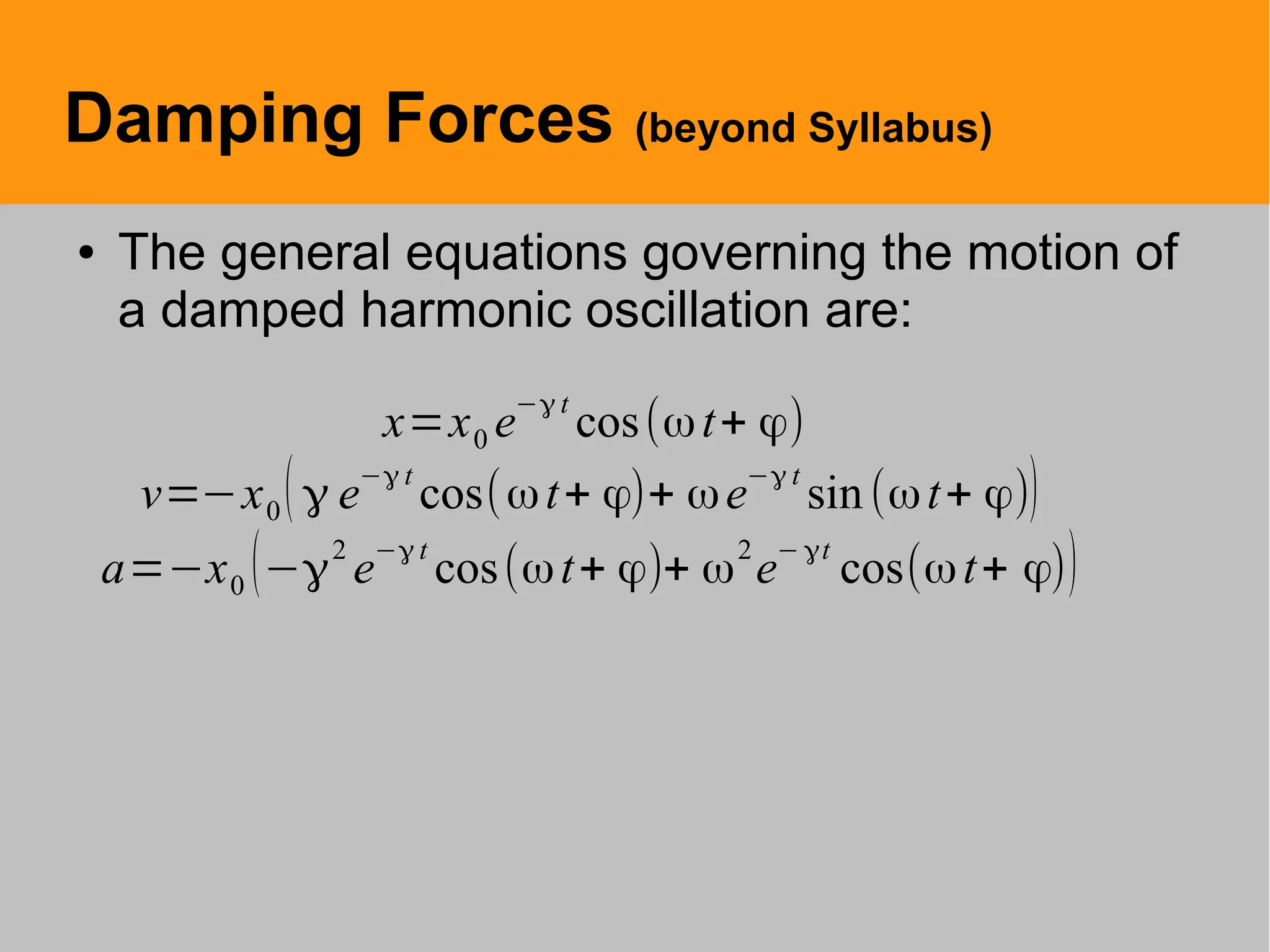 Damping Forces (beyond Syllabus)

• The general equations governing the motion of a damped harmonic oscillation are:

$x = x_0 e^{-\gamma t} \cos(\omega t + \varphi)$

$v = -x_0 \left( \gamma e^{-\gamma t} \cos(\omega t + \varphi) + \omega e^{-\gamma t} \sin(\omega t + \varphi) \right)$

$a = -x_0 \left( -\gamma^2 e^{-\gamma t} \cos(\omega t + \varphi) + \omega^2 e^{-\gamma t} \cos(\omega t + \varphi) \right)$